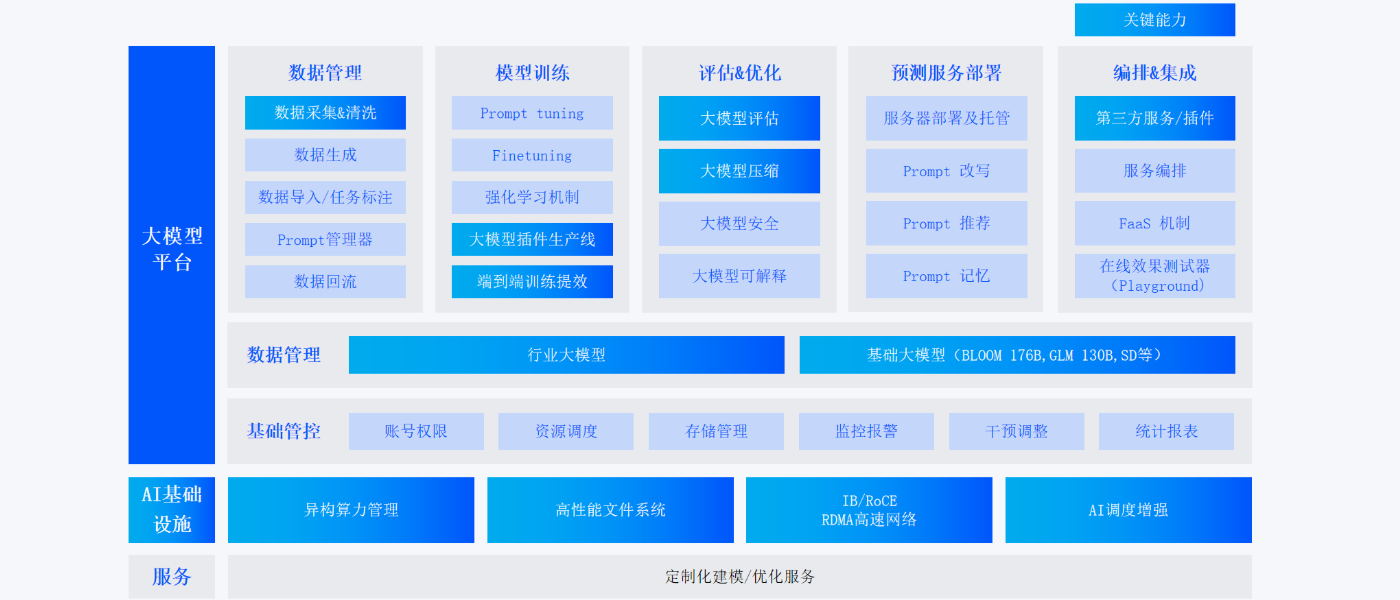 关键能力

大模型平台

数据管理
数据采集&清洗
数据生成
数据导入/任务标注
Prompt管理器
数据回流

模型训练
Prompt tuning
Finetuning
强化学习机制
大模型插件生产线
端到端训练提效

评估&优化
大模型评估
大模型压缩
大模型安全
大模型可解释

预测服务部署
服务器部署及托管
Prompt 改写
Prompt 推荐
Prompt 记忆

编排&集成
第三方服务/插件
服务编排
FaaS 机制
在线效果测试器（Playground）

数据管理
行业大模型
基础大模型（BLOOM 176B,GLM 130B,SD等）

基础管控
账号权限
资源调度
存储管理
监控报警
干预调整
统计报表

AI基础设施
异构算力管理
高性能文件系统
IB/RoCE RDMA高速网络
AI调度增强

服务
定制化建模/优化服务